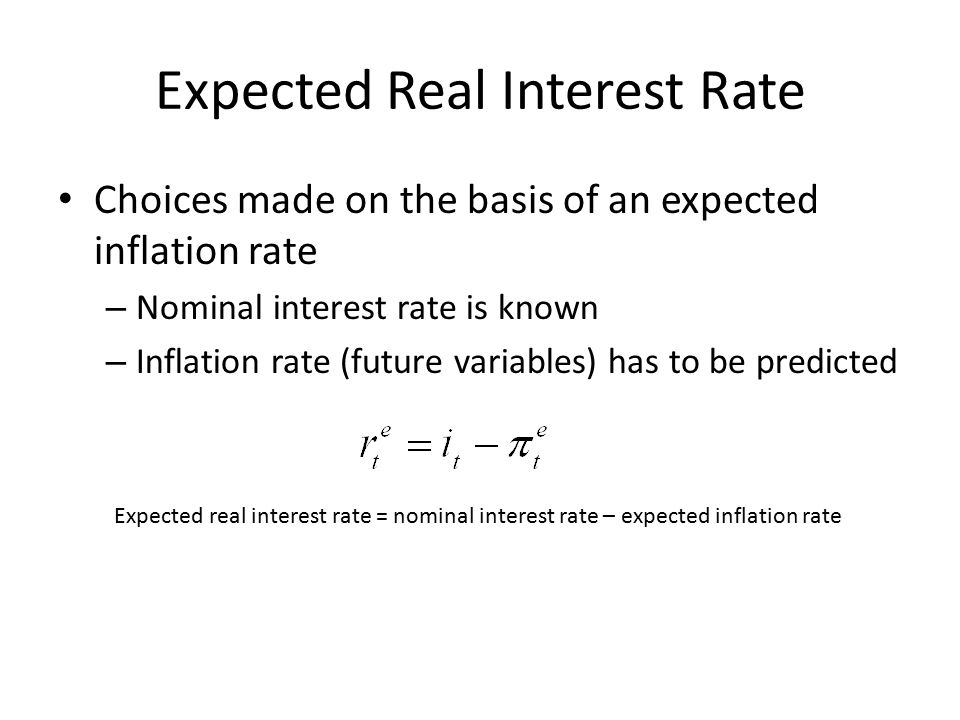 Expected Real Interest Rate

• Choices made on the basis of an expected inflation rate
– Nominal interest rate is known
– Inflation rate (future variables) has to be predicted

$r_t^e = i_t - \pi_t^e$

Expected real interest rate = nominal interest rate – expected inflation rate